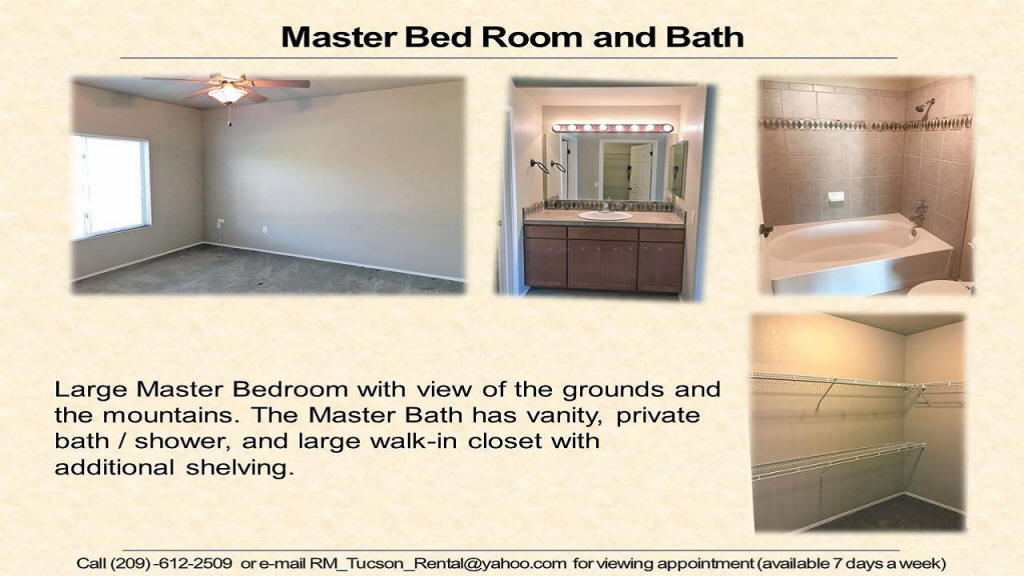 Master Bed Room and Bath

Large Master Bedroom with view of the grounds and the mountains. The Master Bath has vanity, private bath / shower, and large walk-in closet with additional shelving.

Call (209) -612-2509 or e-mail RM_Tucson_Rental@yahoo.com for viewing appointment (available 7 days a week)